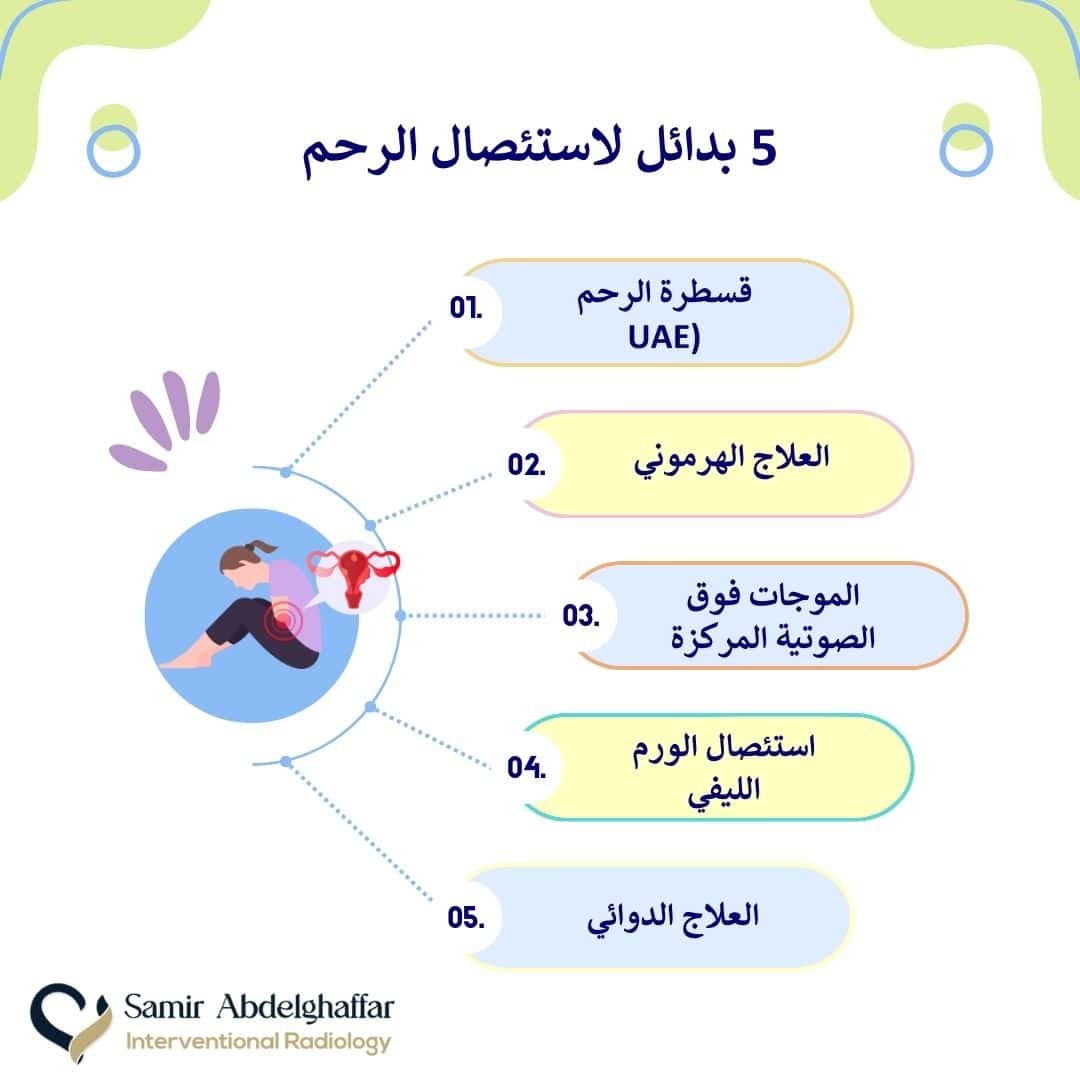 5 بدائل لاستئصال الرحم

01. قسطرة الرحم UAE)

02. العلاج الهرموني

03. الموجات فوق الصوتية المركزة

04. استئصال الورم الليفي

05. العلاج الدوائي

Samir Abdelghaffar
Interventional Radiology